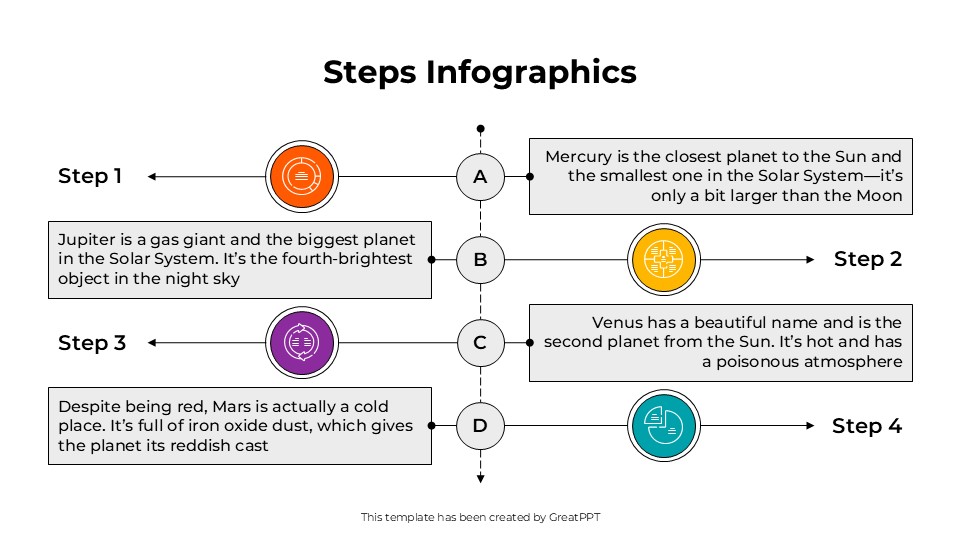 Steps Infographics

Step 1

A

Mercury is the closest planet to the Sun and the smallest one in the Solar System—it's only a bit larger than the Moon

Jupiter is a gas giant and the biggest planet in the Solar System. It's the fourth-brightest object in the night sky

B

Step 2

Step 3

C

Venus has a beautiful name and is the second planet from the Sun. It's hot and has a poisonous atmosphere

Despite being red, Mars is actually a cold place. It's full of iron oxide dust, which gives the planet its reddish cast

D

Step 4

This template has been created by GreatPPT